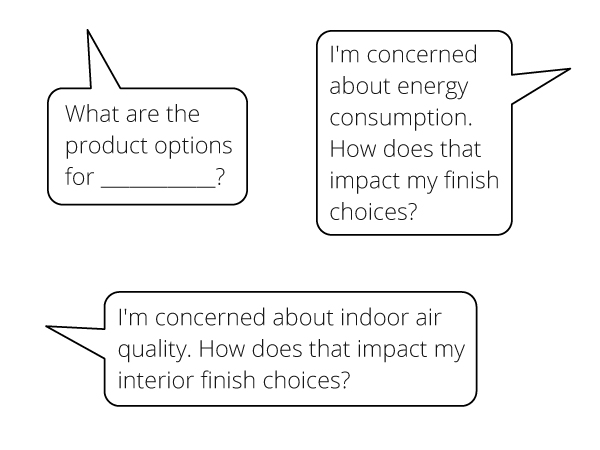 What are the product options for __________?

I'm concerned about energy consumption. How does that impact my finish choices?

I'm concerned about indoor air quality. How does that impact my interior finish choices?